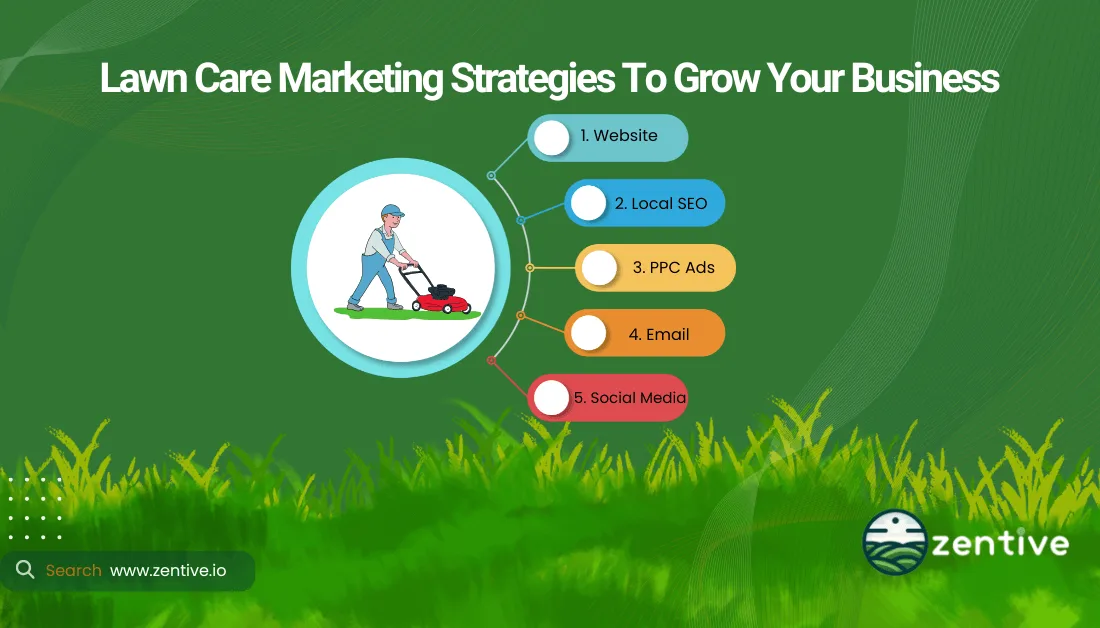 Lawn Care Marketing Strategies To Grow Your Business

1. Website

2. Local SEO

3. PPC Ads

4. Email

5. Social Media

Search www.zentive.io

zentive